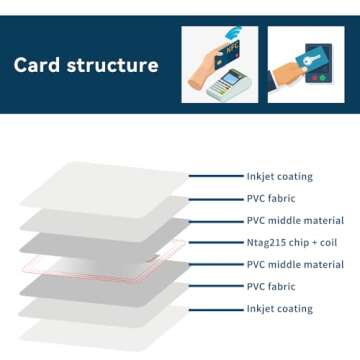 Card structure

NFC

Inkjet coating
PVC fabric
PVC middle material
Ntag215 chip + coil
PVC middle material
PVC fabric
Inkjet coating